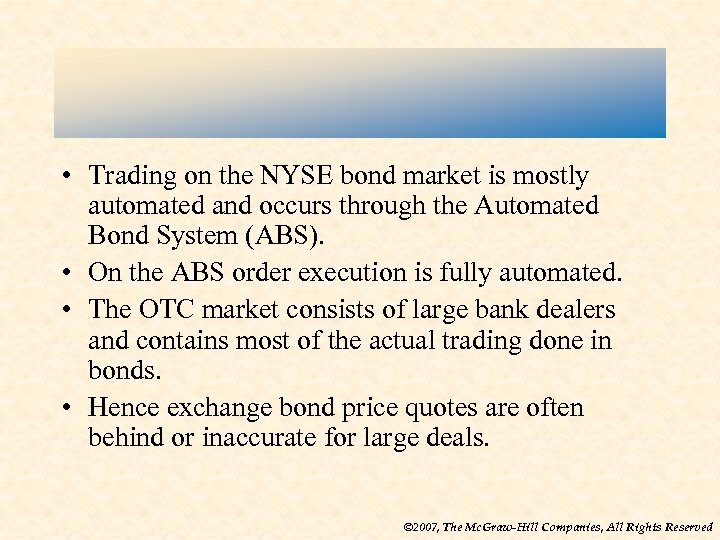 • Trading on the NYSE bond market is mostly automated and occurs through the Automated Bond System (ABS).

• On the ABS order execution is fully automated.

• The OTC market consists of large bank dealers and contains most of the actual trading done in bonds.

• Hence exchange bond price quotes are often behind or inaccurate for large deals.

©2007, The McGraw-Hill Companies, All Rights Reserved